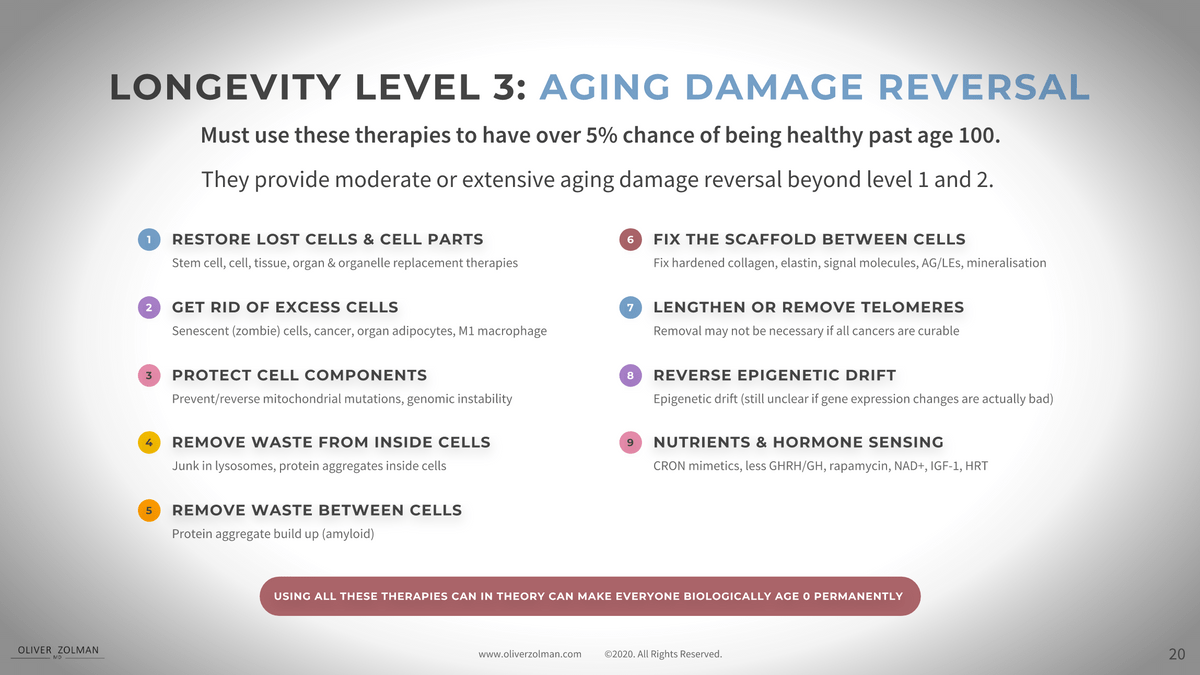 LONGEVITY LEVEL 3: AGING DAMAGE REVERSAL

Must use these therapies to have over 5% chance of being healthy past age 100.

They provide moderate or extensive aging damage reversal beyond level 1 and 2.

1 RESTORE LOST CELLS & CELL PARTS
Stem cell, cell, tissue, organ & organelle replacement therapies

2 GET RID OF EXCESS CELLS
Senescent (zombie) cells, cancer, organ adipocytes, M1 macrophage

3 PROTECT CELL COMPONENTS
Prevent/reverse mitochondrial mutations, genomic instability

4 REMOVE WASTE FROM INSIDE CELLS
Junk in lysosomes, protein aggregates inside cells

5 REMOVE WASTE BETWEEN CELLS
Protein aggregate build up (amyloid)

6 FIX THE SCAFFOLD BETWEEN CELLS
Fix hardened collagen, elastin, signal molecules, AG/LEs, mineralisation

7 LENGTHEN OR REMOVE TELOMERES
Removal may not be necessary if all cancers are curable

8 REVERSE EPIGENETIC DRIFT
Epigenetic drift (still unclear if gene expression changes are actually bad)

9 NUTRIENTS & HORMONE SENSING
CRON mimetics, less GHRH/GH, rapamycin, NAD+, IGF-1, HRT

USING ALL THESE THERAPIES CAN IN THEORY CAN MAKE EVERYONE BIOLOGICALLY AGE 0 PERMANENTLY

OLIVER ZOLMAN MD

www.oliverzolman.com ©2020. All Rights Reserved.

20